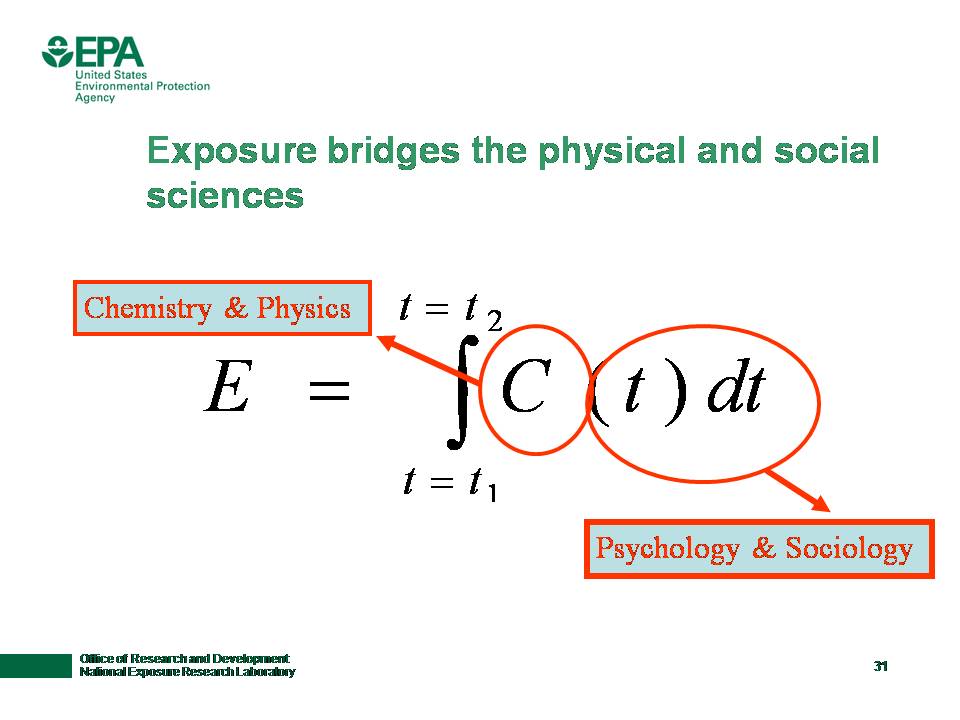 EPA
United States
Environmental Protection
Agency

Exposure bridges the physical and social sciences

Chemistry & Physics

$E = \int_{t=t_1}^{t=t_2} C(t)\,dt$

Psychology & Sociology

Office of Research and Development
National Exposure Research Laboratory

31